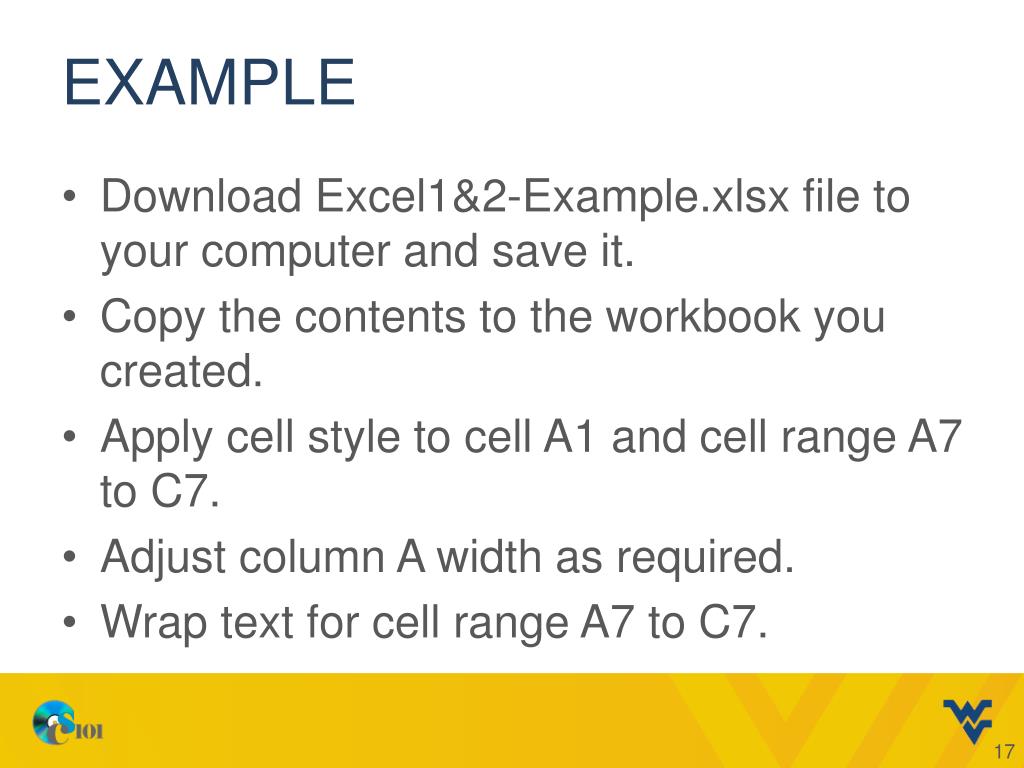 EXAMPLE

• Download Excel1&2-Example.xlsx file to your computer and save it.
• Copy the contents to the workbook you created.
• Apply cell style to cell A1 and cell range A7 to C7.
• Adjust column A width as required.
• Wrap text for cell range A7 to C7.

CS101

17